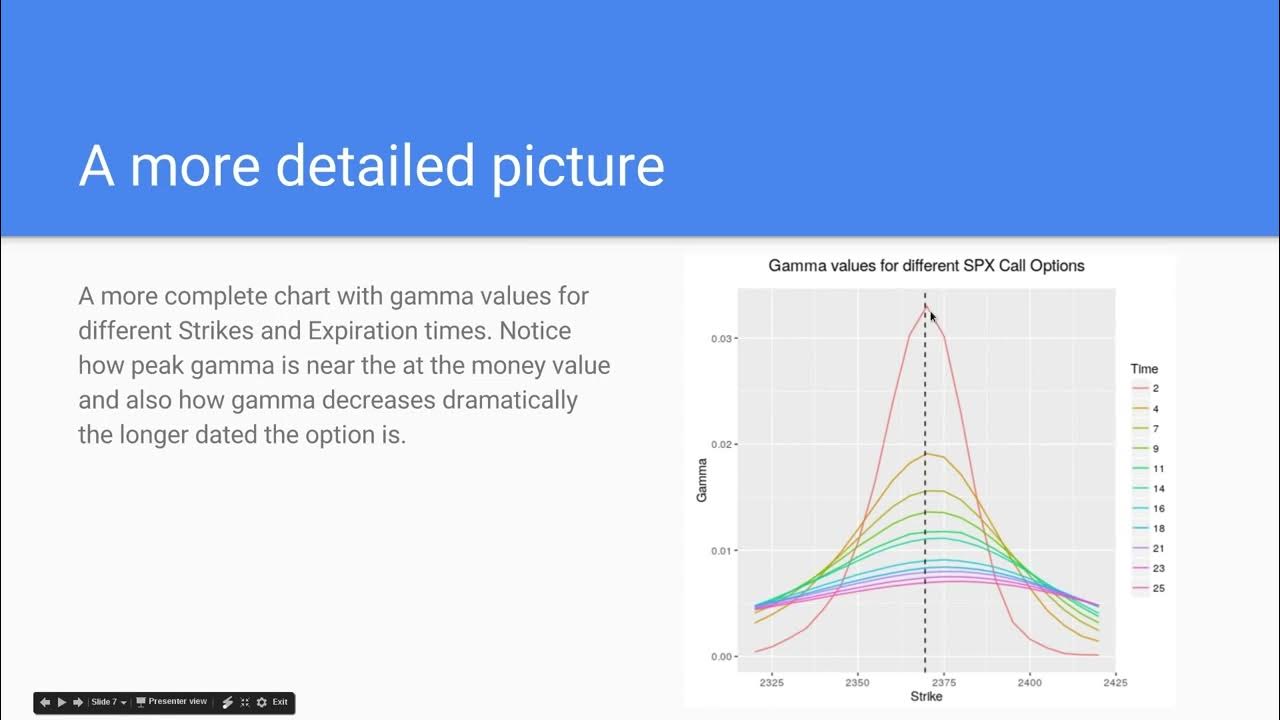 A more detailed picture

A more complete chart with gamma values for different Strikes and Expiration times. Notice how peak gamma is near the at the money value and also how gamma decreases dramatically the longer dated the option is.

Gamma values for different SPX Call Options

Gamma

0.03
0.02
0.01
0.00

2325 2350 2375 2400 2425

Strike

Time
2
4
7
9
11
14
16
18
21
23
25

Slide 7 Presenter view Exit